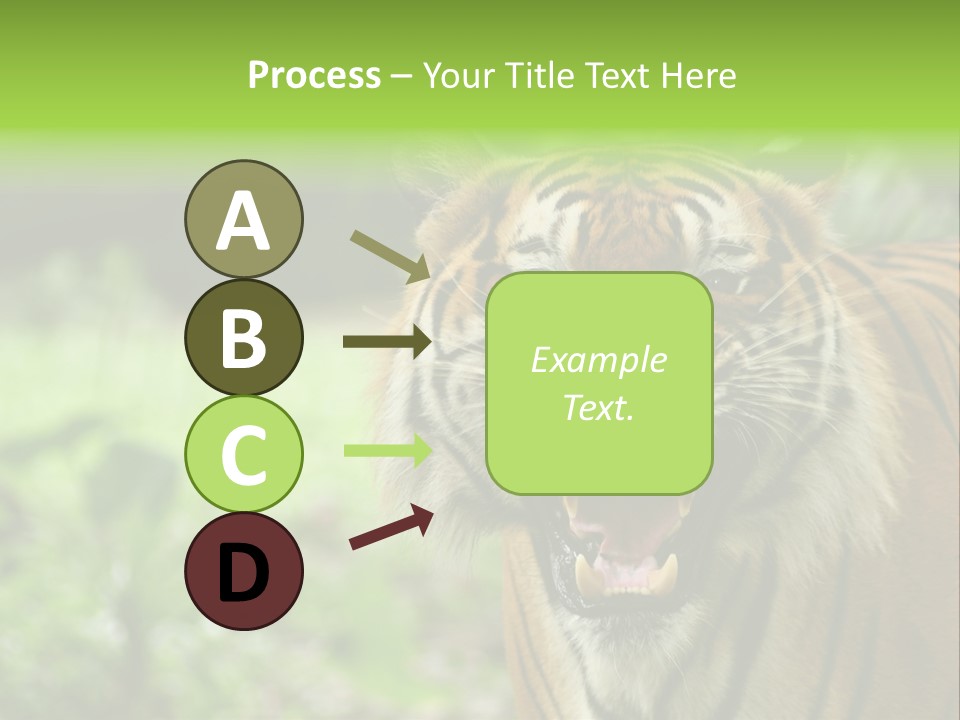 Process – Your Title Text Here

A

B

C

D

Example Text.